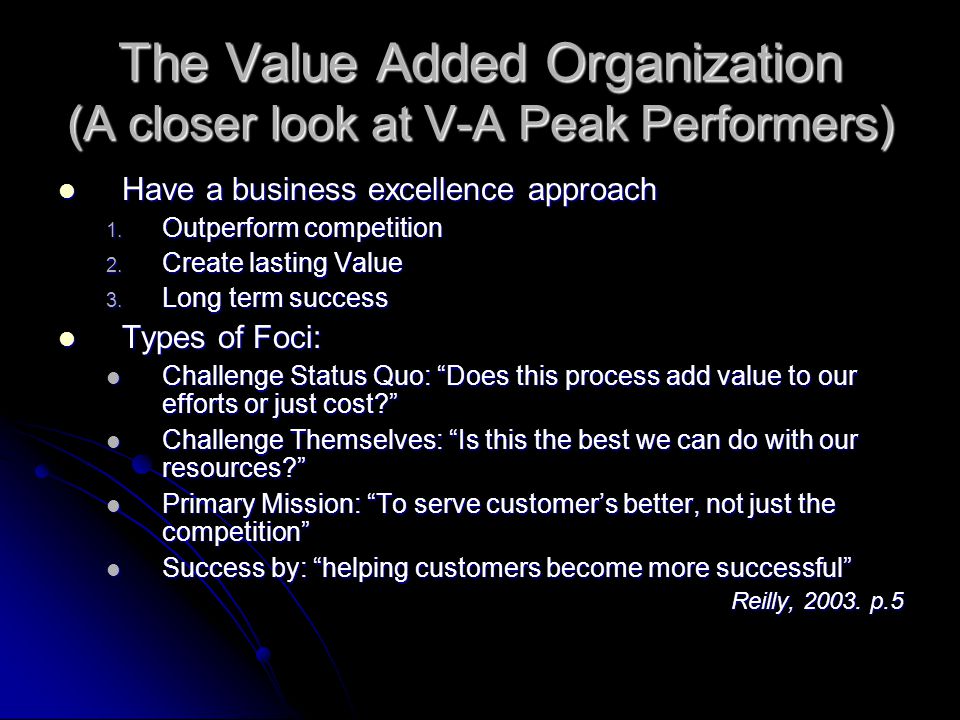 The Value Added Organization
(A closer look at V-A Peak Performers)

- Have a business excellence approach
  1. Outperform competition
  2. Create lasting Value
  3. Long term success
- Types of Foci:
  - Challenge Status Quo: “Does this process add value to our efforts or just cost?”
  - Challenge Themselves: “Is this the best we can do with our resources?”
  - Primary Mission: “To serve customer’s better, not just the competition”
  - Success by: “helping customers become more successful”

Reilly, 2003. p.5